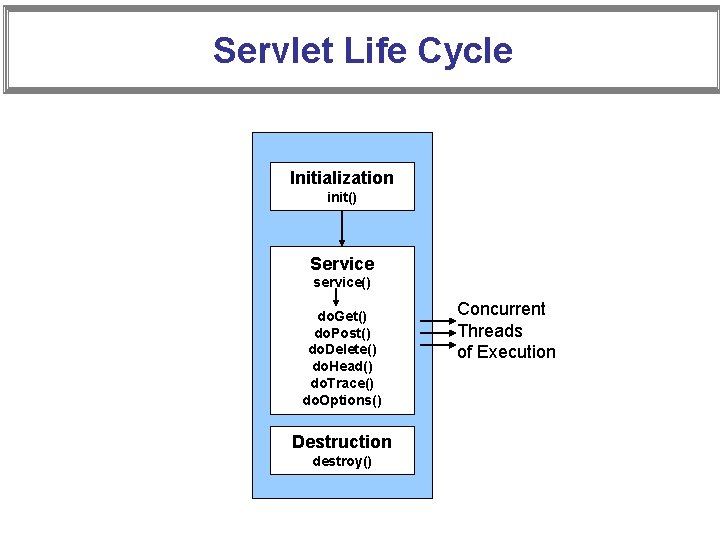 Servlet Life Cycle

Initialization
init()

Service
service()

doGet()
doPost()
doDelete()
doHead()
doTrace()
doOptions()

Concurrent Threads of Execution

Destruction
destroy()